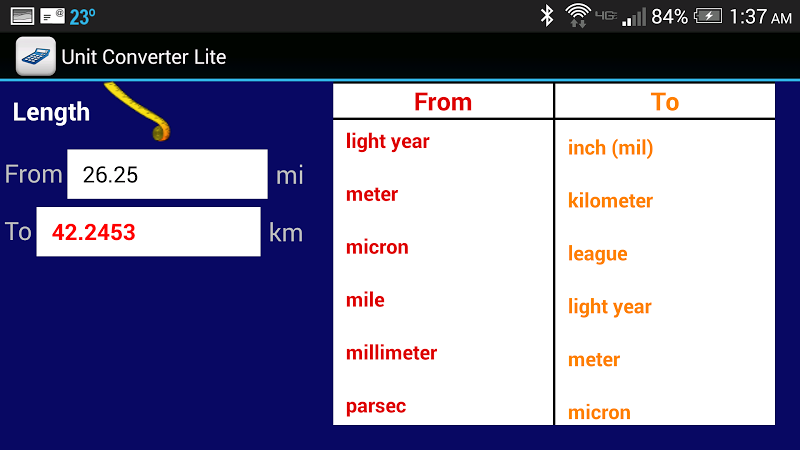 23°

4G 84% 1:37 AM

Unit Converter Lite

Length

From 26.25 mi

To 42.2453 km

| From | To |
|---|---|
| light year | inch (mil) |
| meter | kilometer |
| micron | league |
| mile | light year |
| millimeter | meter |
| parsec | micron |